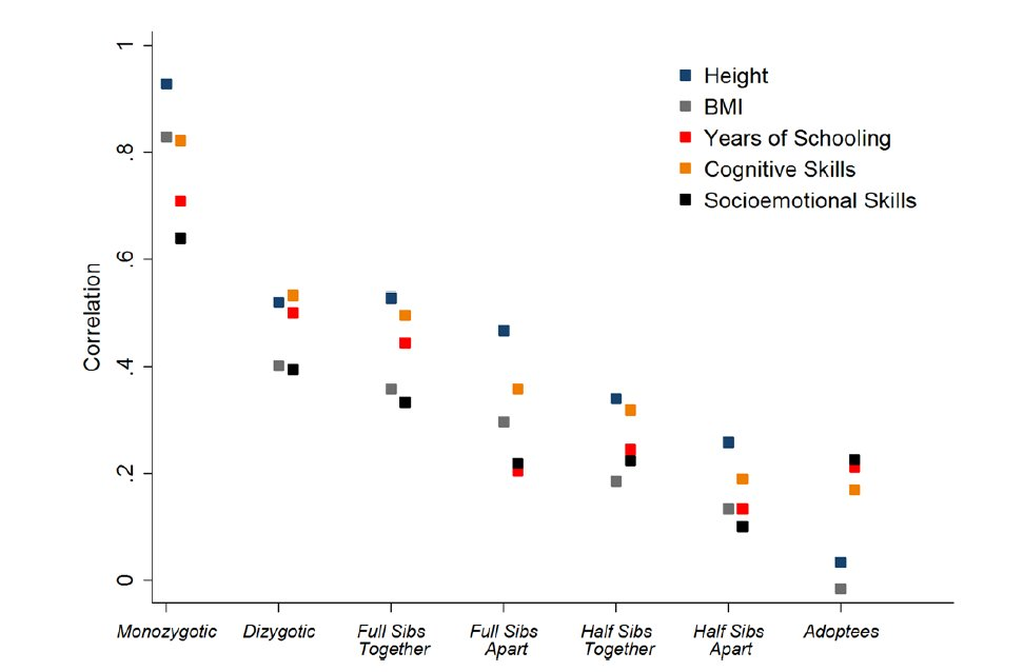 Height
BMI
Years of Schooling
Cognitive Skills
Socioemotional Skills

Correlation

1
.8
.6
.4
.2
0

Monozygotic
Dizygotic
Full Sibs Together
Full Sibs Apart
Half Sibs Together
Half Sibs Apart
Adoptees